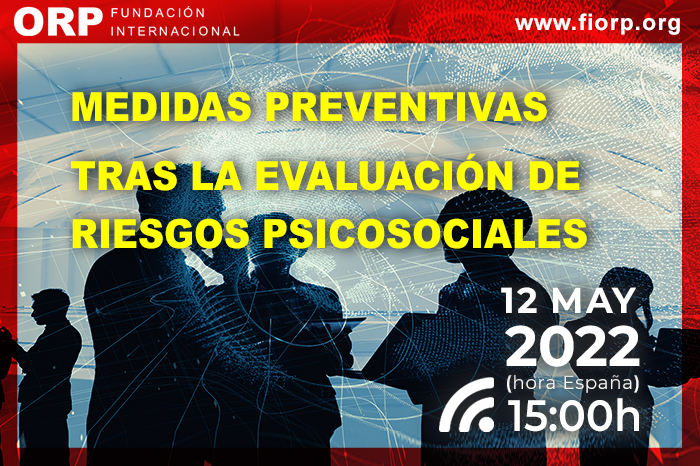 ORP FUNDACIÓN INTERNACIONAL

www.fiorp.org

MEDIDAS PREVENTIVAS TRAS LA EVALUACIÓN DE RIESGOS PSICOSOCIALES

12 MAY
2022
(hora España)
15:00h